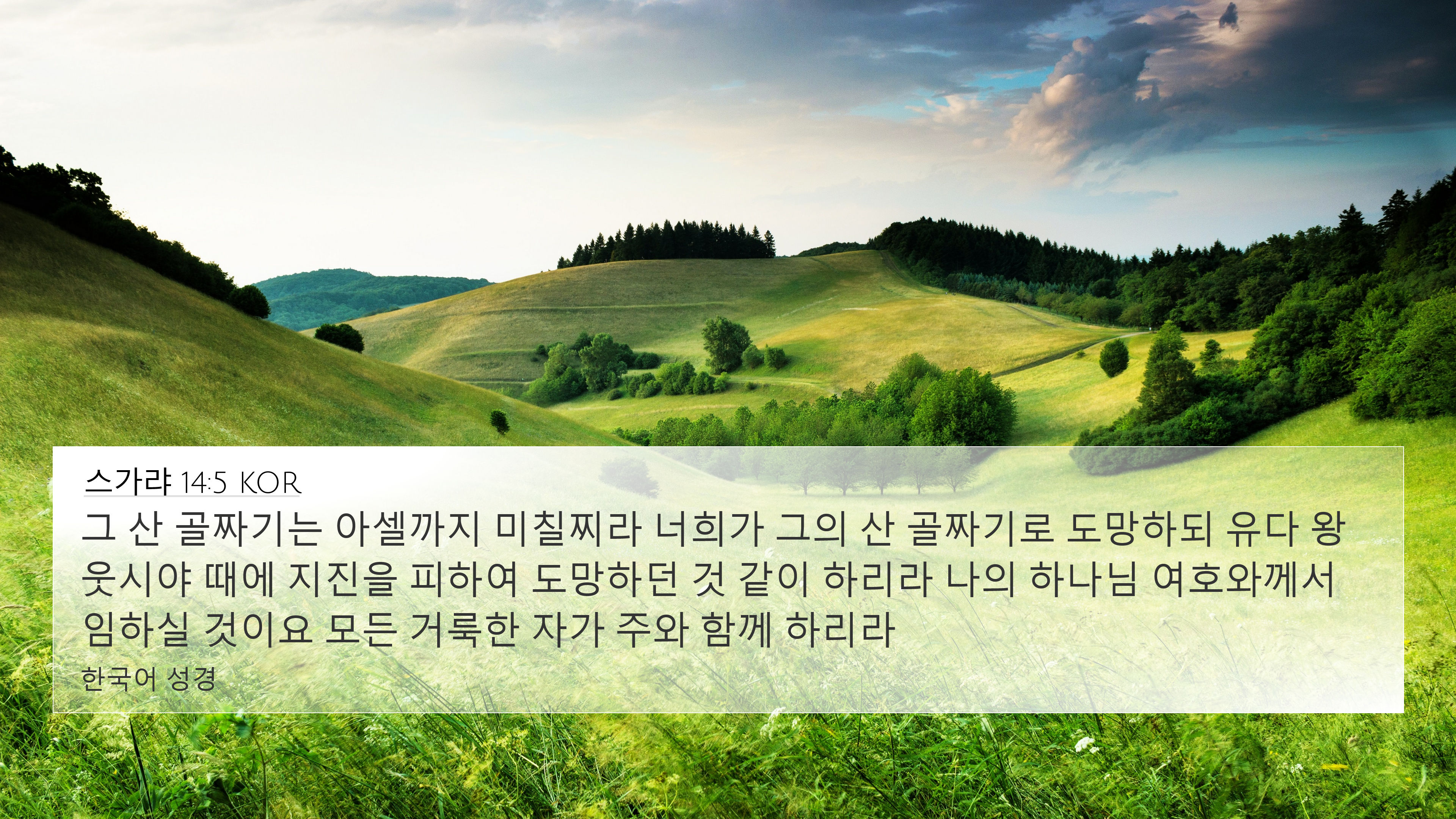 스가랴 14:5 KOR

그 산 골짜기는 아셀까지 미칠찌라 너희가 그의 산 골짜기로 도망하되 유다 왕 웃시야 때에 지진을 피하여 도망하던 것 같이 하리라 나의 하나님 여호와께서 임하실 것이요 모든 거룩한 자가 주와 함께 하리라

한국어 성경